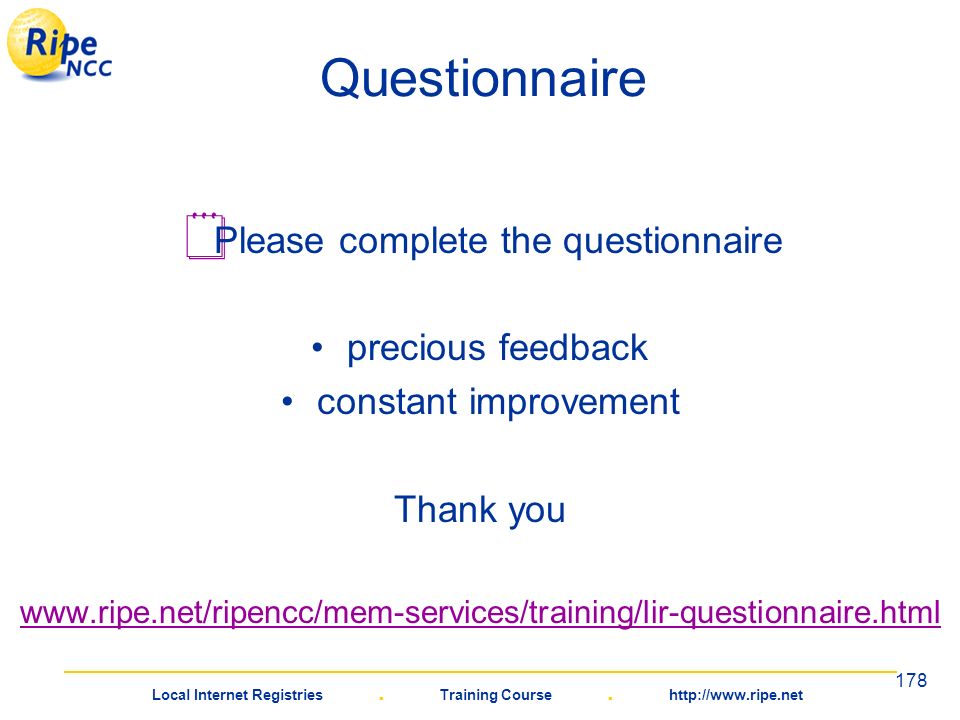 Ripe NCC

Questionnaire

Please complete the questionnaire

• precious feedback
• constant improvement

Thank you

www.ripe.net/ripencc/mem-services/training/lir-questionnaire.html

178

Local Internet Registries . Training Course . http://www.ripe.net